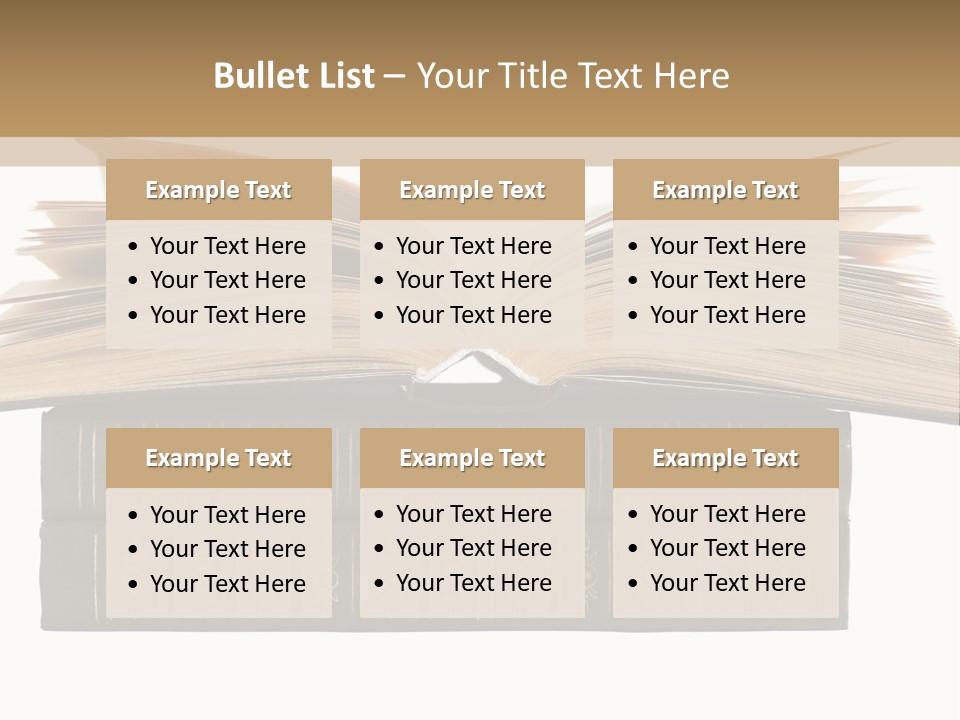 Bullet List – Your Title Text Here

Example Text
• Your Text Here
• Your Text Here
• Your Text Here

Example Text
• Your Text Here
• Your Text Here
• Your Text Here

Example Text
• Your Text Here
• Your Text Here
• Your Text Here

Example Text
• Your Text Here
• Your Text Here
• Your Text Here

Example Text
• Your Text Here
• Your Text Here
• Your Text Here

Example Text
• Your Text Here
• Your Text Here
• Your Text Here